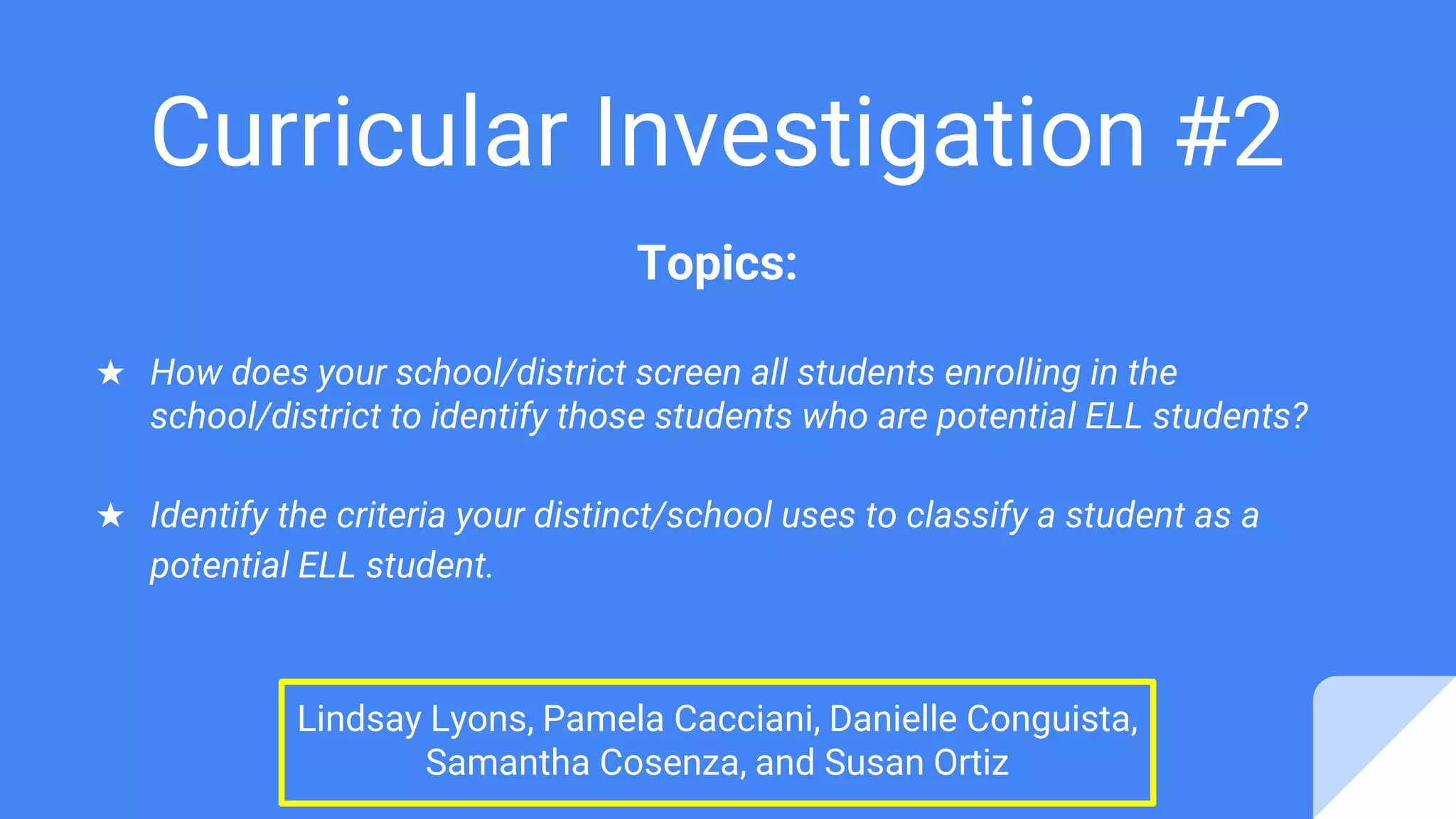 Curricular Investigation #2

Topics:

★ How does your school/district screen all students enrolling in the school/district to identify those students who are potential ELL students?

★ Identify the criteria your distinct/school uses to classify a student as a potential ELL student.

Lindsay Lyons, Pamela Cacciani, Danielle Conguista, Samantha Cosenza, and Susan Ortiz